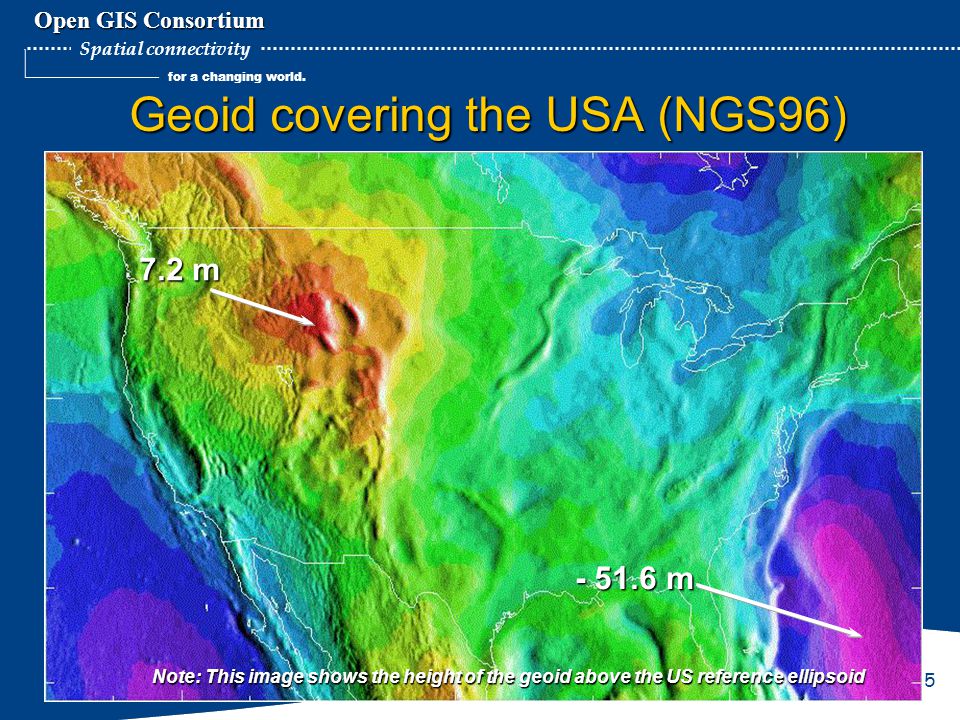 Open GIS Consortium
Spatial connectivity
for a changing world.

Geoid covering the USA (NGS96)

7.2 m

- 51.6 m

Note: This image shows the height of the geoid above the US reference ellipsoid

5